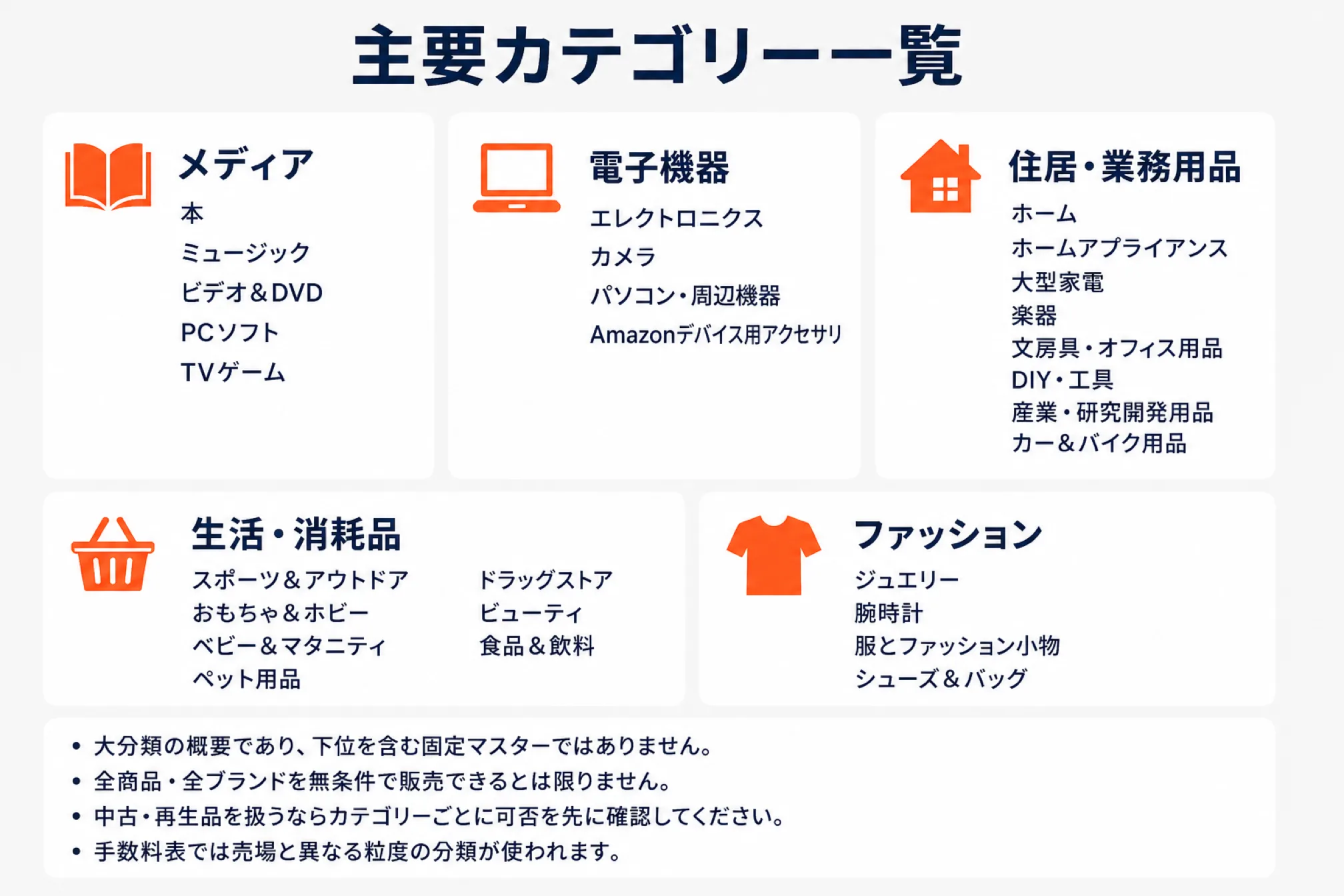 主要カテゴリー一覧

メディア
本
ミュージック
ビデオ＆DVD
PCソフト
TVゲーム

電子機器
エレクトロニクス
カメラ
パソコン・周辺機器
Amazonデバイス用アクセサリ

住居・業務用品
ホーム
ホームアプライアンス
大型家電
楽器
文房具・オフィス用品
DIY・工具
産業・研究開発用品
カー＆バイク用品

生活・消耗品
スポーツ＆アウトドア
おもちゃ＆ホビー
ベビー＆マタニティ
ペット用品
ドラッグストア
ビューティ
食品＆飲料

ファッション
ジュエリー
腕時計
服とファッション小物
シューズ＆バッグ

• 大分類の概要であり、下位を含む固定マスターではありません。
• 全商品・全ブランドを無条件で販売できるとは限りません。
• 中古・再生品を扱うならカテゴリーごとに可否を先に確認してください。
• 手数料表では売場と異なる粒度の分類が使われます。